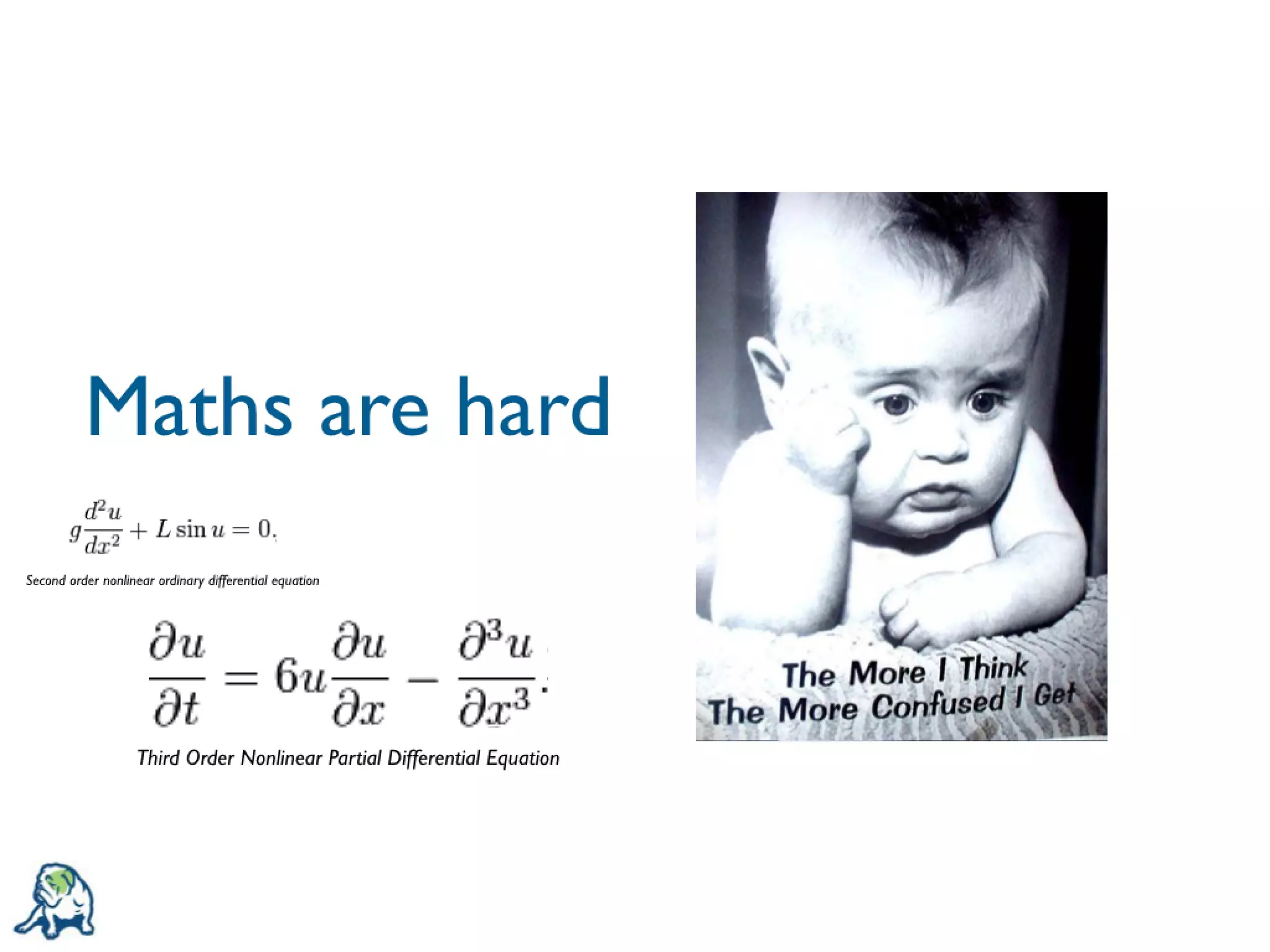 Maths are hard

$g\frac{d^2u}{dx^2} + L\sin u = 0.$

Second order nonlinear ordinary differential equation

$\frac{\partial u}{\partial t} = 6u\frac{\partial u}{\partial x} - \frac{\partial^3 u}{\partial x^3}.$

Third Order Nonlinear Partial Differential Equation

The More I Think
The More Confused I Get